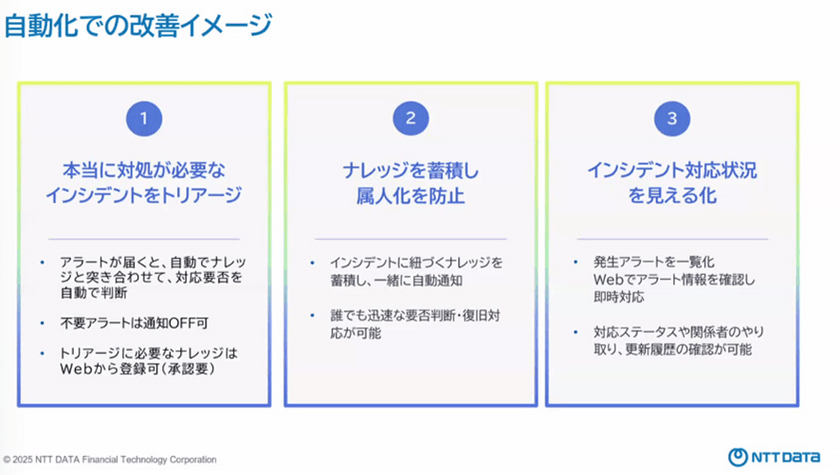 自動化での改善イメージ

1

本当に対処が必要なインシデントをトリアージ

• アラートが届くと、自動でナレッジと突き合わせて、対応要否を自動で判断

• 不要アラートは通知OFF可

• トリアージに必要なナレッジはWebから登録可（承認要）

2

ナレッジを蓄積し属人化を防止

• インシデントに紐づくナレッジを蓄積し、一緒に自動通知

• 誰でも迅速な要否判断・復旧対応が可能

3

インシデント対応状況を見える化

• 発生アラートを一覧化 Webでアラート情報を確認し即時対応

• 対応ステータスや関係者のやり取り、更新履歴の確認が可能

© 2025 NTT DATA Financial Technology Corporation

NTT DATA